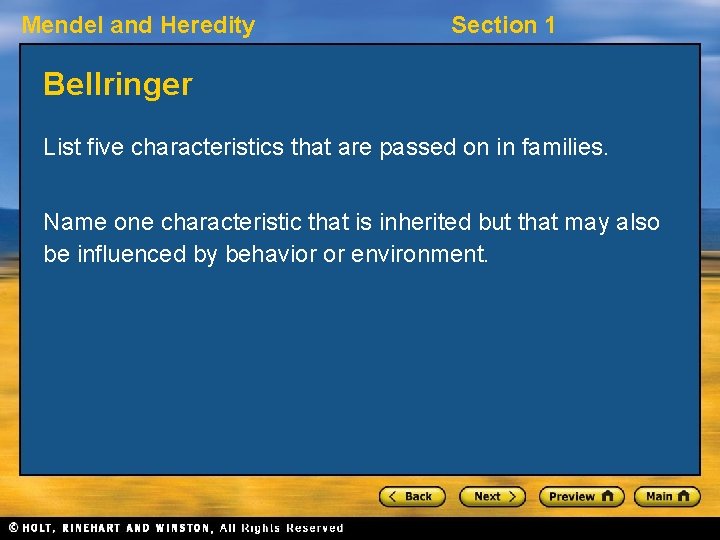 Mendel and Heredity Section 1

Bellringer

List five characteristics that are passed on in families.

Name one characteristic that is inherited but that may also be influenced by behavior or environment.

< Back Next > Preview Main

© HOLT, RINEHART AND WINSTON, All Rights Reserved